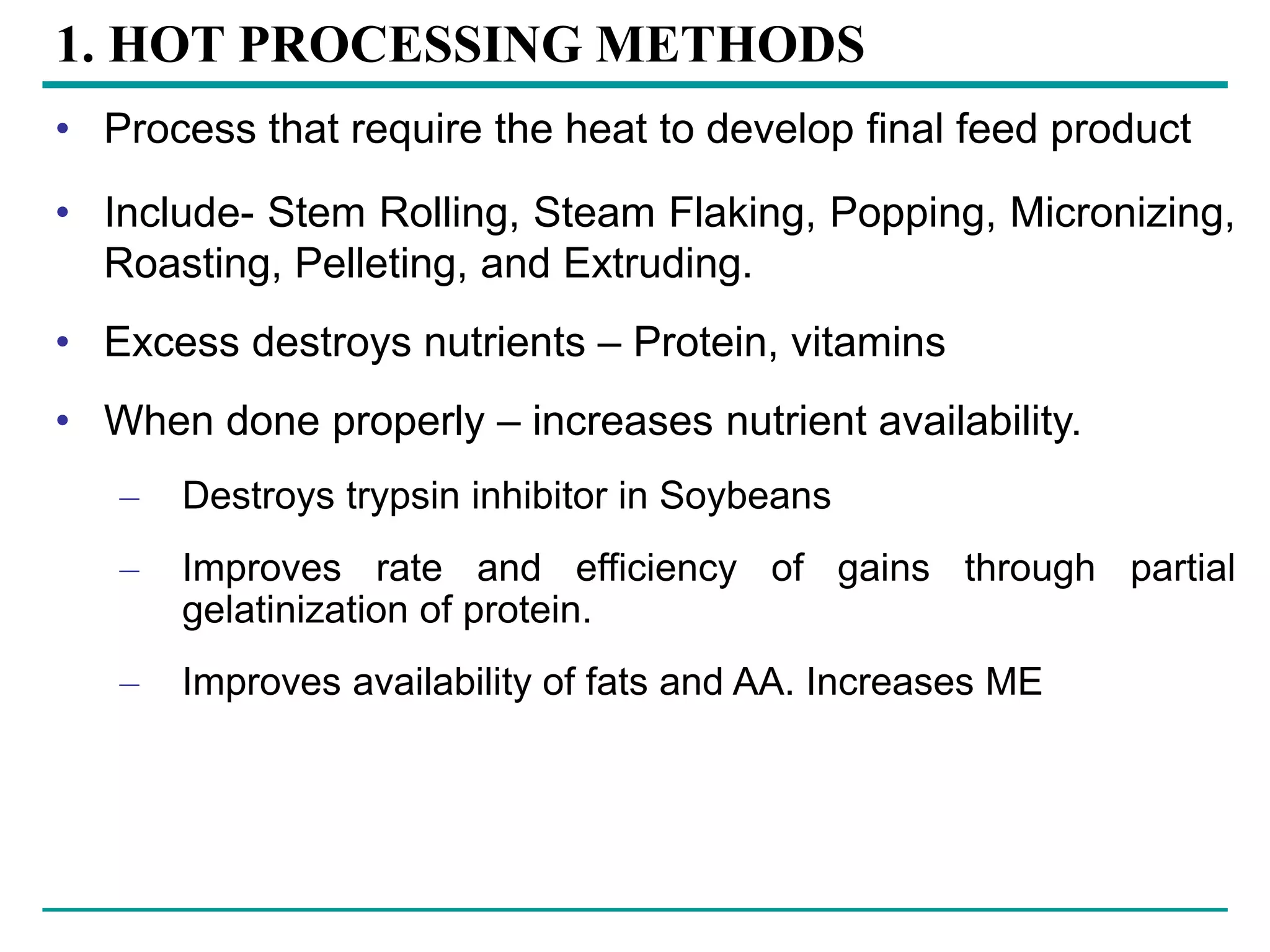 1. HOT PROCESSING METHODS

• Process that require the heat to develop final feed product

• Include- Stem Rolling, Steam Flaking, Popping, Micronizing, Roasting, Pelleting, and Extruding.

• Excess destroys nutrients – Protein, vitamins

• When done properly – increases nutrient availability.

– Destroys trypsin inhibitor in Soybeans

– Improves rate and efficiency of gains through partial gelatinization of protein.

– Improves availability of fats and AA. Increases ME